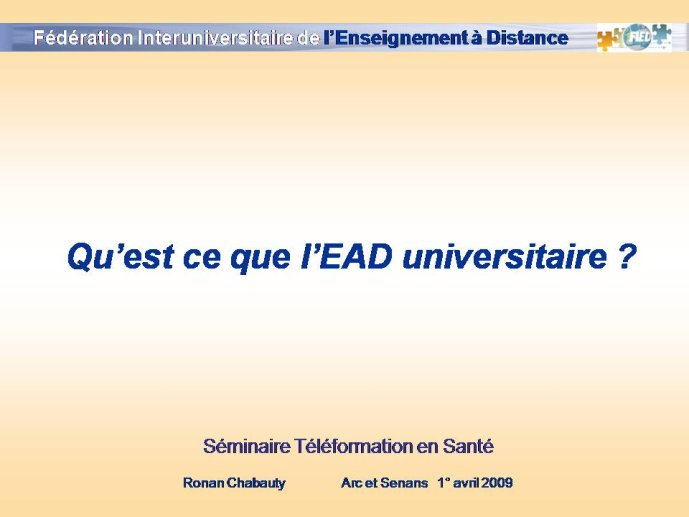 Fédération Interuniversitaire de l'Enseignement à Distance

FIED

Qu'est ce que l'EAD universitaire ?

Séminaire Téléformation en Santé

Ronan Chabauty Arc et Senans 1° avril 2009